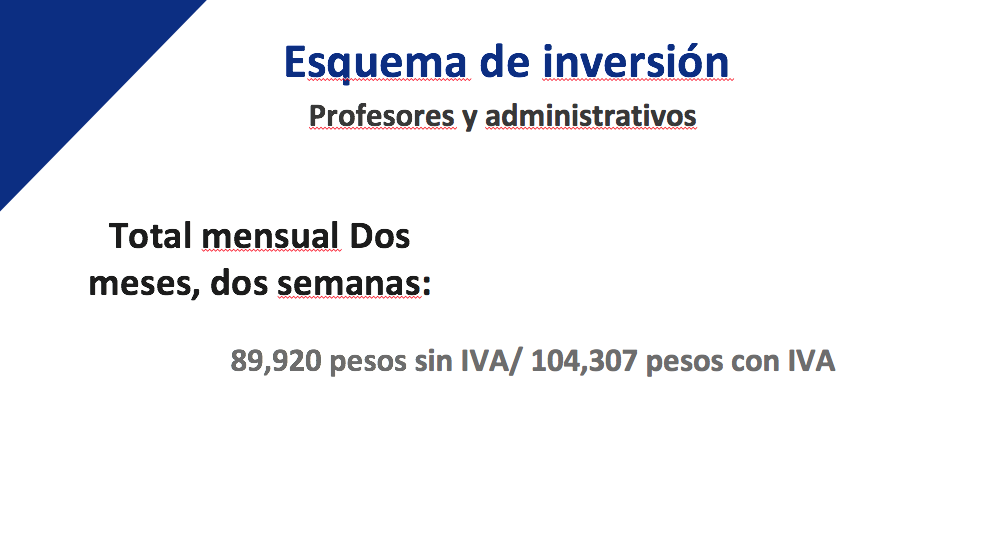 Esquema de inversión

Profesores y administrativos

Total mensual Dos meses, dos semanas:

89,920 pesos sin IVA/ 104,307 pesos con IVA